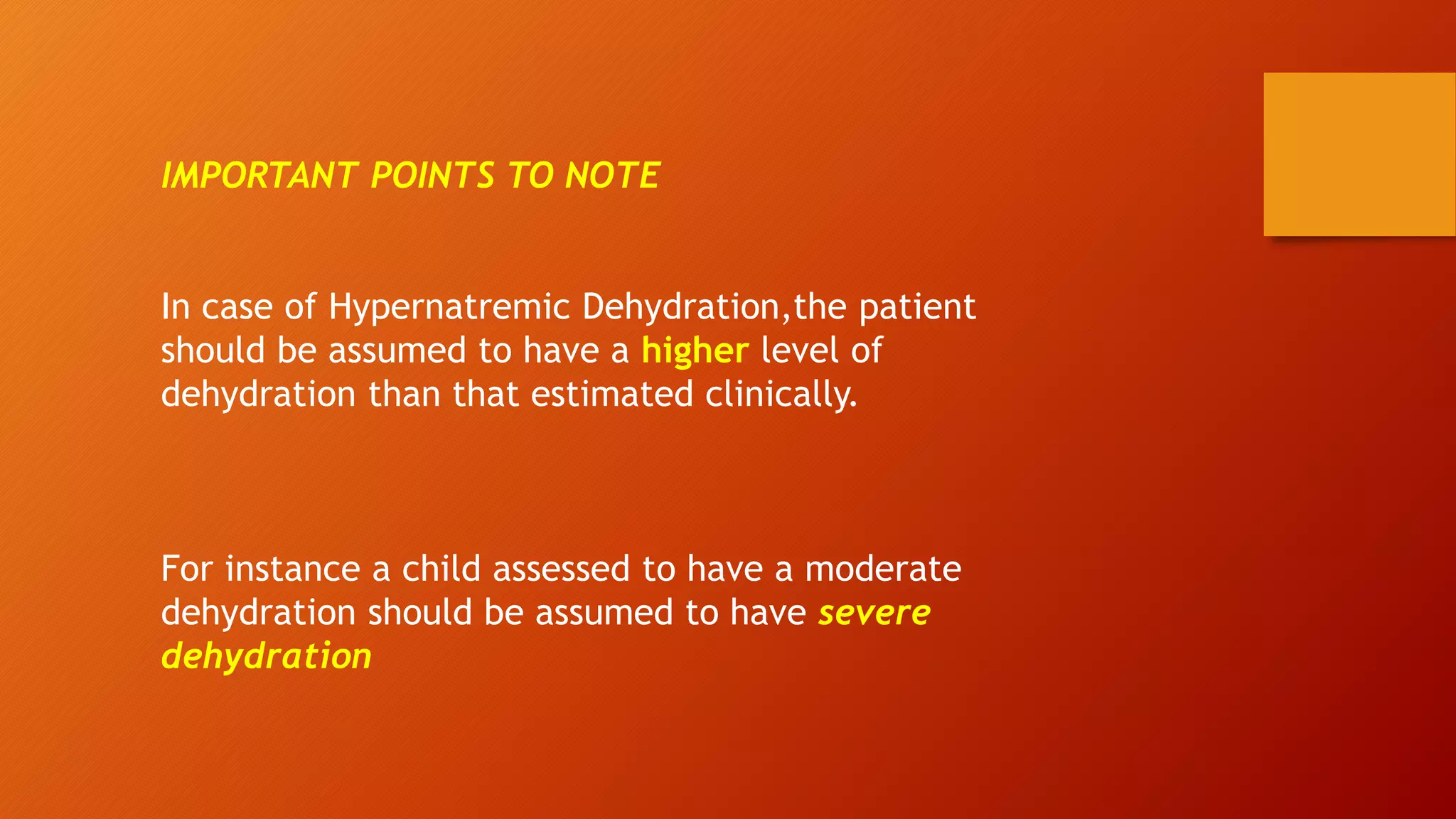 IMPORTANT POINTS TO NOTE

In case of Hypernatremic Dehydration,the patient should be assumed to have a higher level of dehydration than that estimated clinically.

For instance a child assessed to have a moderate dehydration should be assumed to have severe dehydration